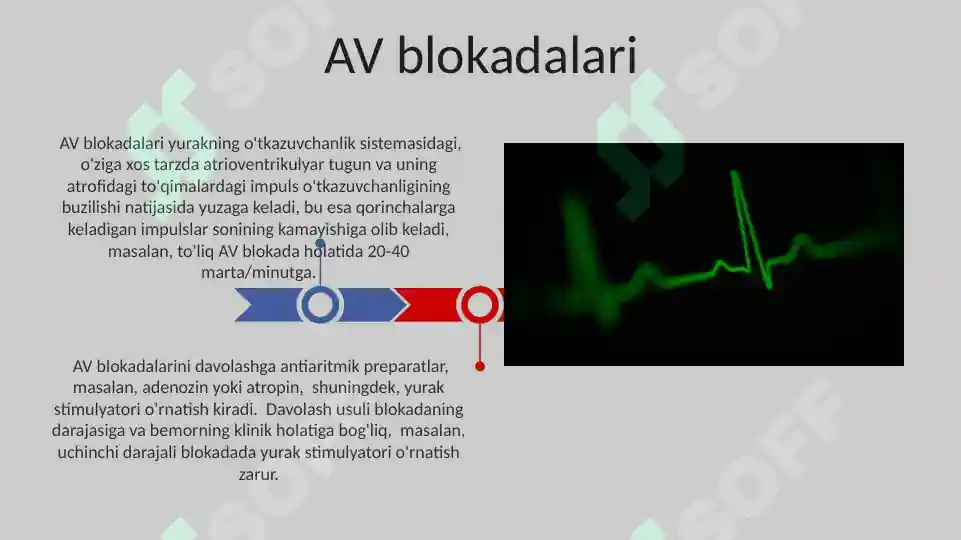 AV blokadalari

AV blokadalari yurakning o'tkazuvchanlik sistemasidagi, o'ziga xos tarzda atrioventrikulyar tugun va uning atrofidagi to'qimalardagi impuls o'tkazuvchanligining buzilishi natijasida yuzaga keladi, bu esa qorinchalarga keladigan impulslar sonining kamayishiga olib keladi, masalan, to'liq AV blokada holatida 20-40 marta/minutga.

AV blokadalarini davolashga antiaritmik preparatlar, masalan, adenozin yoki atropin, shuningdek, yurak stimulyatori o'rnatish kiradi. Davolash usuli blokadaning darajasiga va bemorning klinik holatiga bog'liq, masalan, uchinchi darajali blokadada yurak stimulyatori o'rnatish zarur.

SOFF